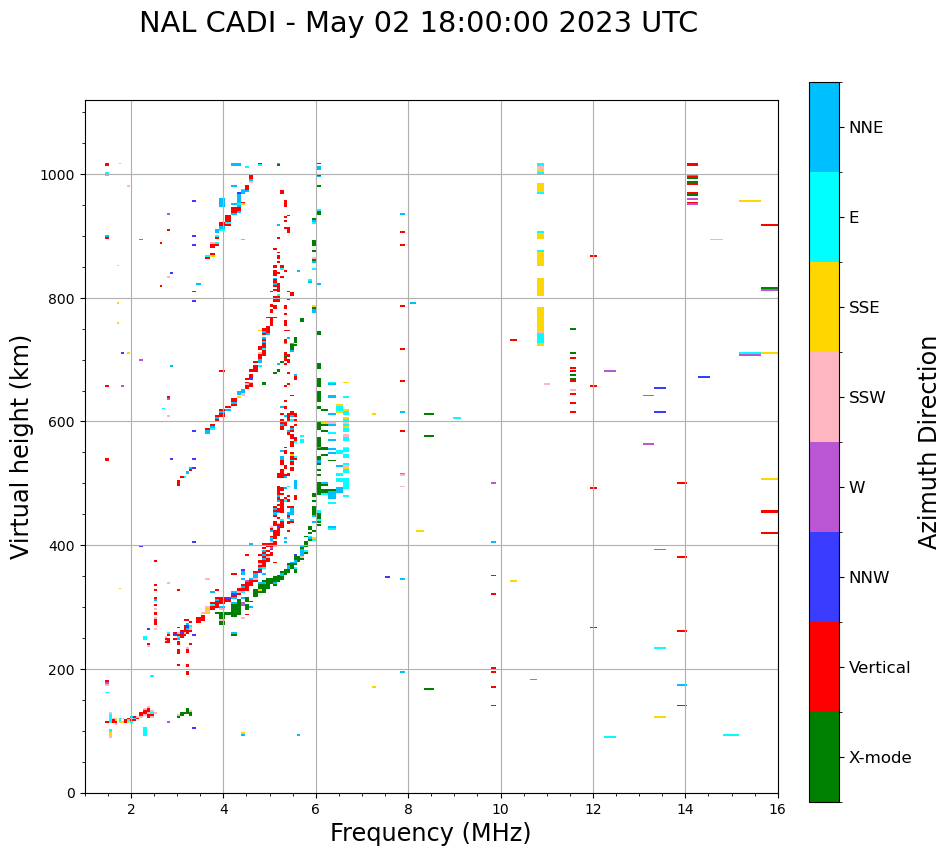 NAL CADI - May 02 18:00:00 2023 UTC

Virtual height (km)

1000
800
600
400
200
0

2 4 6 8 10 12 14 16

Frequency (MHz)

NNE
E
SSE
SSW
W
NNW
Vertical
X-mode

Azimuth Direction